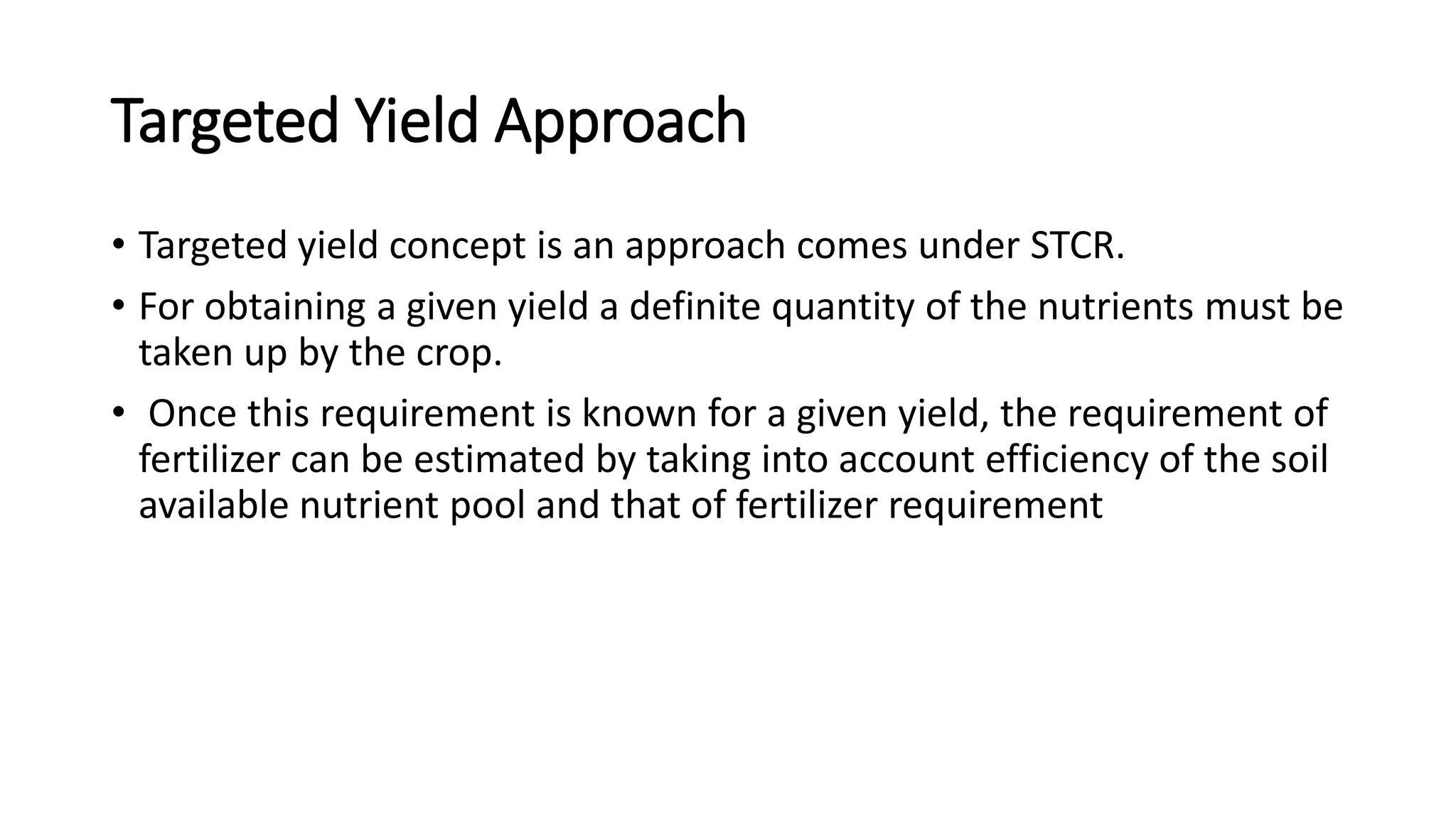 Targeted Yield Approach

• Targeted yield concept is an approach comes under STCR.

• For obtaining a given yield a definite quantity of the nutrients must be taken up by the crop.

• Once this requirement is known for a given yield, the requirement of fertilizer can be estimated by taking into account efficiency of the soil available nutrient pool and that of fertilizer requirement